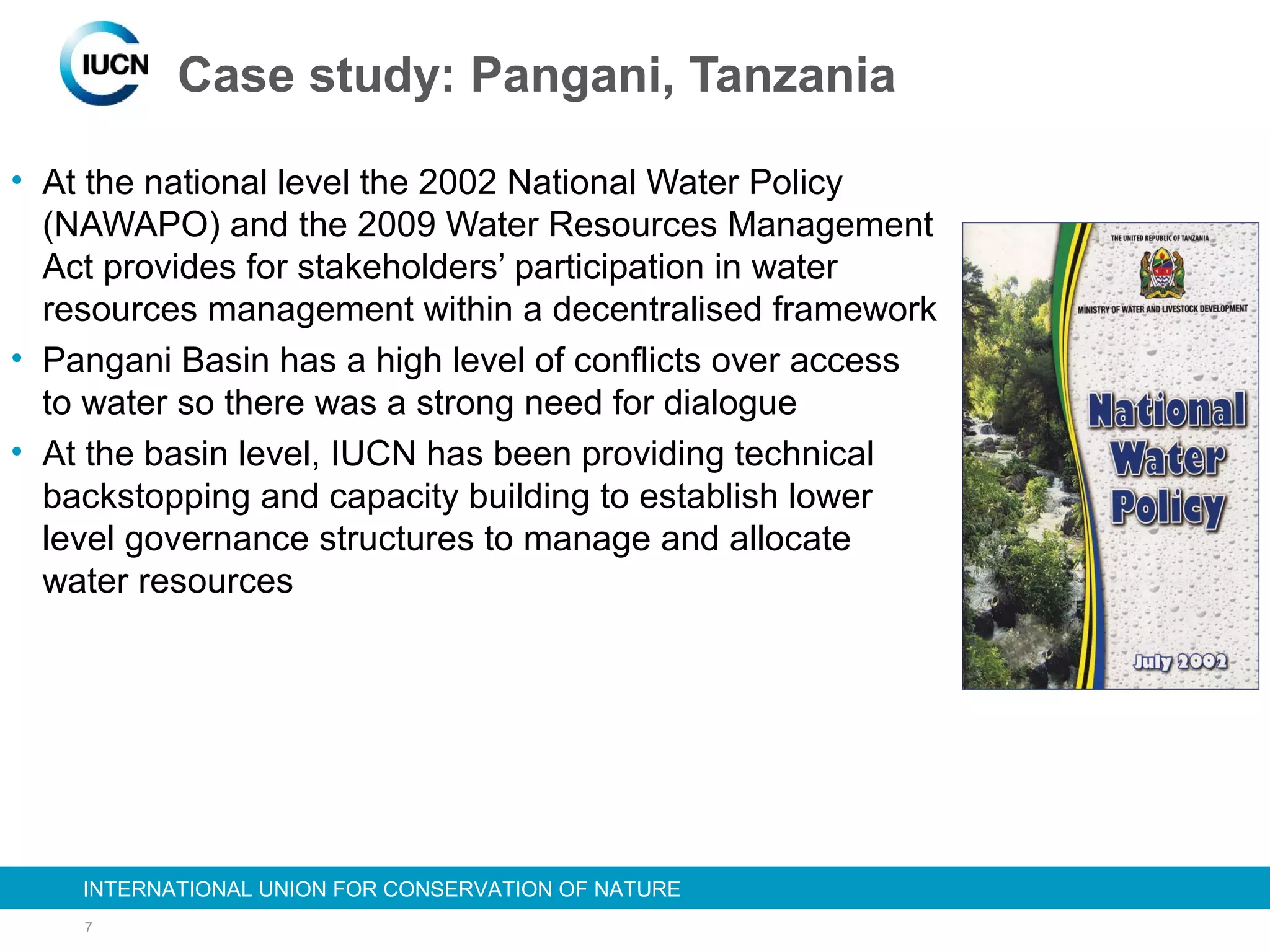 IUCN

Case study: Pangani, Tanzania

• At the national level the 2002 National Water Policy (NAWAPO) and the 2009 Water Resources Management Act provides for stakeholders' participation in water resources management within a decentralised framework
• Pangani Basin has a high level of conflicts over access to water so there was a strong need for dialogue
• At the basin level, IUCN has been providing technical backstopping and capacity building to establish lower level governance structures to manage and allocate water resources

THE UNITED REPUBLIC OF TANZANIA

MINISTRY OF WATER AND LIVESTOCK DEVELOPMENT

National Water Policy

July 2002

INTERNATIONAL UNION FOR CONSERVATION OF NATURE

7